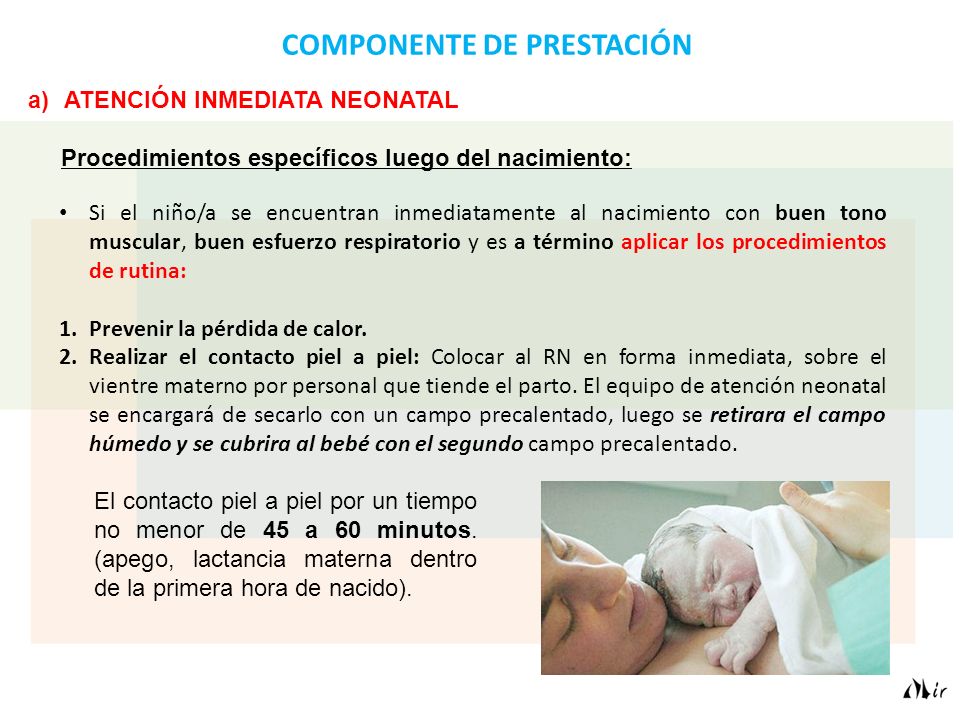 COMPONENTE DE PRESTACIÓN

a) ATENCIÓN INMEDIATA NEONATAL

Procedimientos específicos luego del nacimiento:

• Si el niño/a se encuentran inmediatamente al nacimiento con buen tono muscular, buen esfuerzo respiratorio y es a término aplicar los procedimientos de rutina:

1. Prevenir la pérdida de calor.
2. Realizar el contacto piel a piel: Colocar al RN en forma inmediata, sobre el vientre materno por personal que tiende el parto. El equipo de atención neonatal se encargará de secarlo con un campo precalentado, luego se retirara el campo húmedo y se cubrira al bebé con el segundo campo precalentado.

El contacto piel a piel por un tiempo no menor de 45 a 60 minutos. (apego, lactancia materna dentro de la primera hora de nacido).

ir